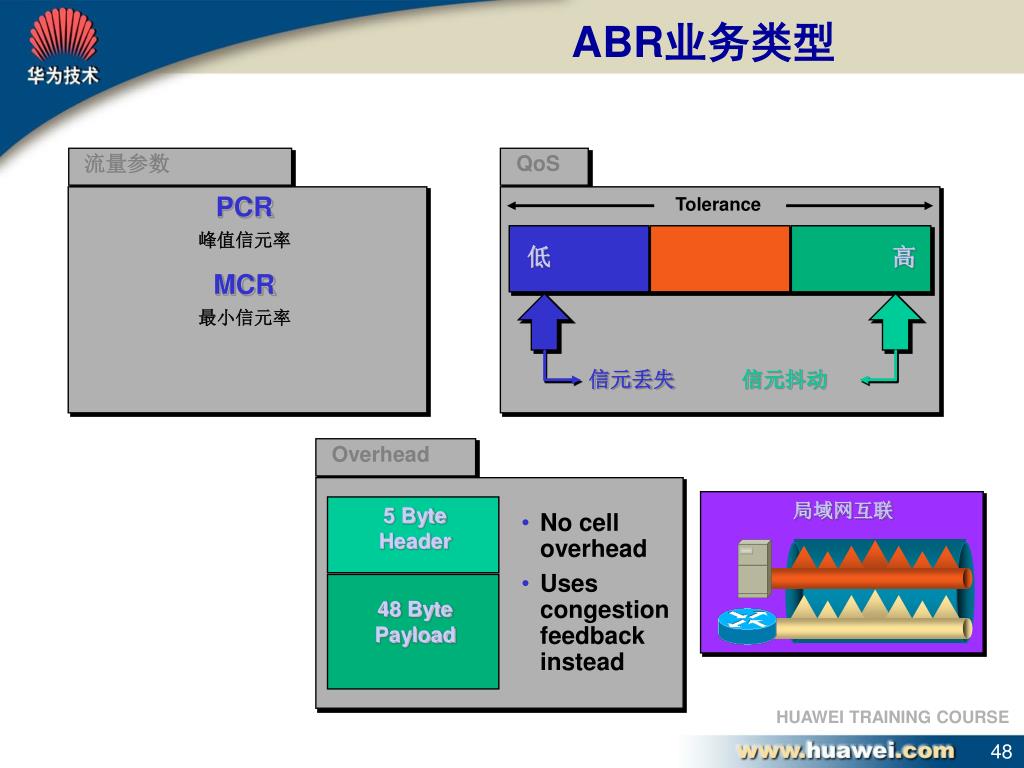 华为技术

ABR业务类型

流量参数

PCR
峰值信元率

MCR
最小信元率

QoS

Tolerance

低

高

信元丢失

信元抖动

Overhead

5 Byte Header

48 Byte Payload

• No cell overhead
• Uses congestion feedback instead

局域网互联

HUAWEI TRAINING COURSE

www.huawei.com

48